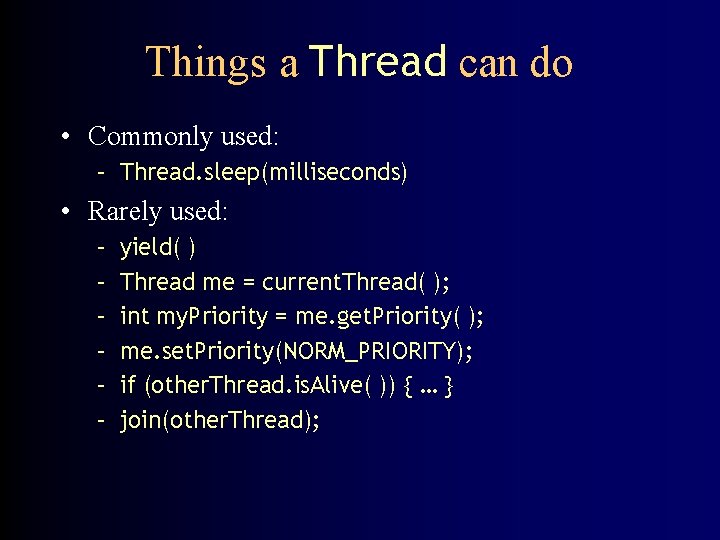 Things a Thread can do

• Commonly used:
  – Thread.sleep(milliseconds)
• Rarely used:
  – yield( )
  – Thread me = currentThread( );
  – int myPriority = me.getPriority( );
  – me.setPriority(NORM_PRIORITY);
  – if (otherThread.isAlive( )) { … }
  – join(otherThread);